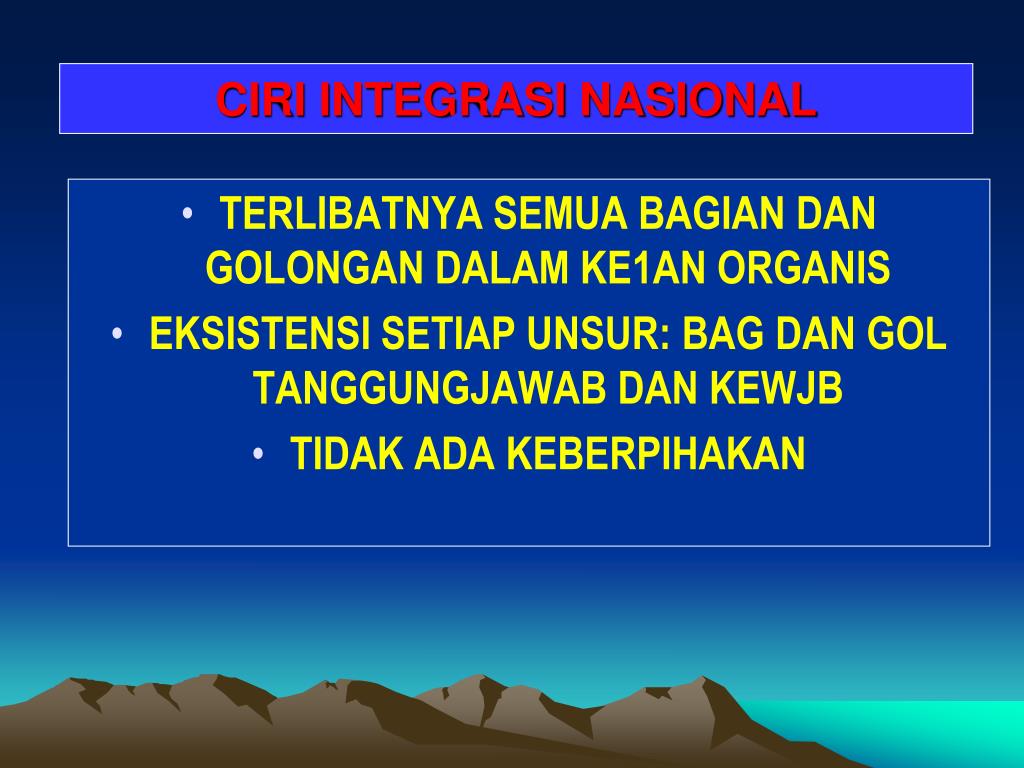 CIRI INTEGRASI NASIONAL

• TERLIBATNYA SEMUA BAGIAN DAN GOLONGAN DALAM KE1AN ORGANIS
• EKSISTENSI SETIAP UNSUR: BAG DAN GOL TANGGUNGJAWAB DAN KEWJB
• TIDAK ADA KEBERPIHAKAN